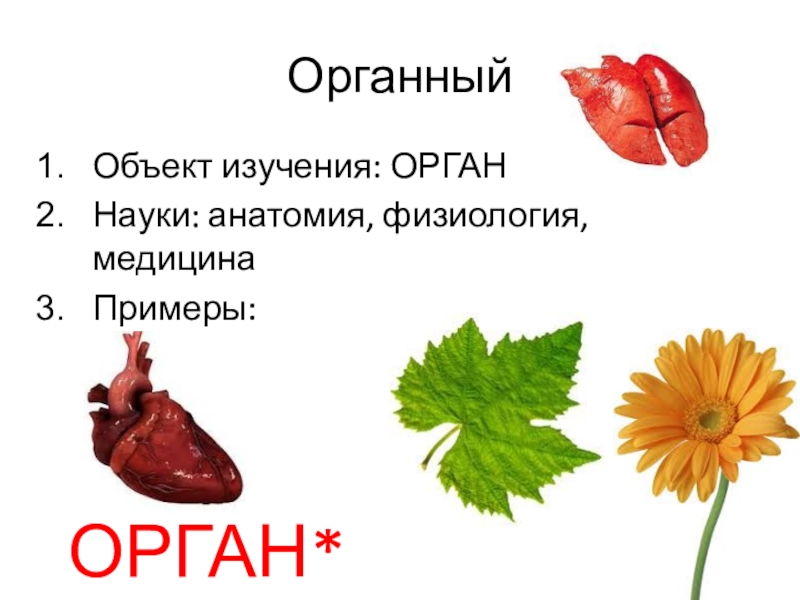 Органный

1. Объект изучения: ОРГАН
2. Науки: анатомия, физиология, медицина
3. Примеры:

ОРГАН*